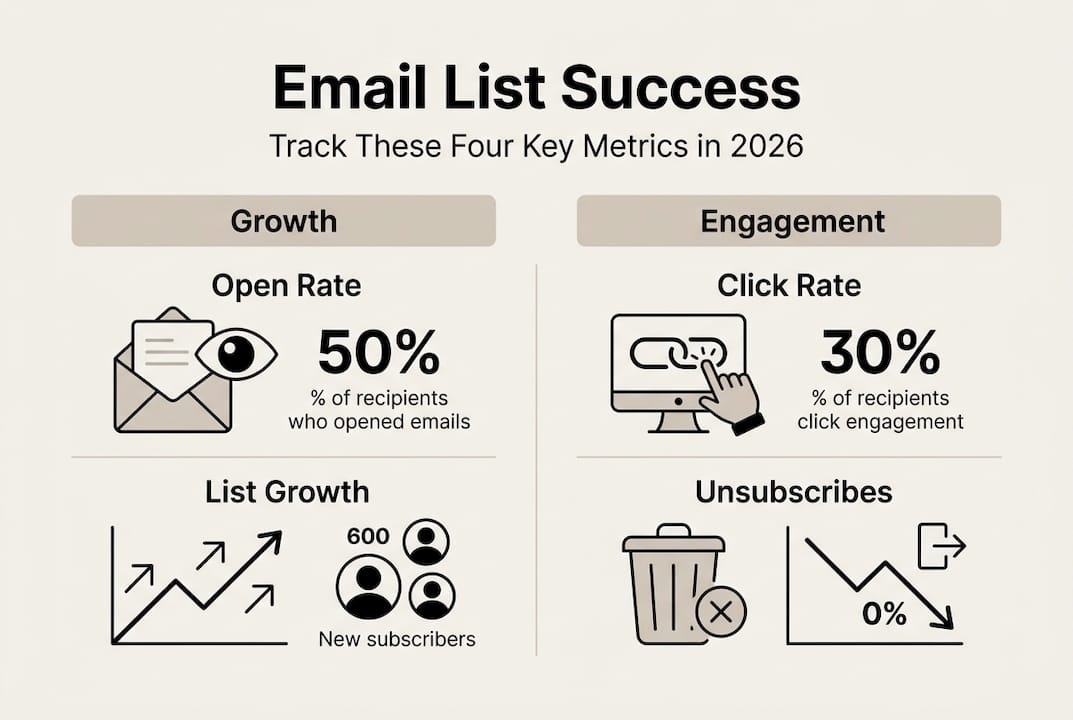 Email List Success

Track These Four Key Metrics in 2026

Growth

Open Rate

50%

% of recipients who opened emails

List Growth

600

New subscribers

Engagement

Click Rate

30%

% of recipients click engagement

Unsubscribes

0%